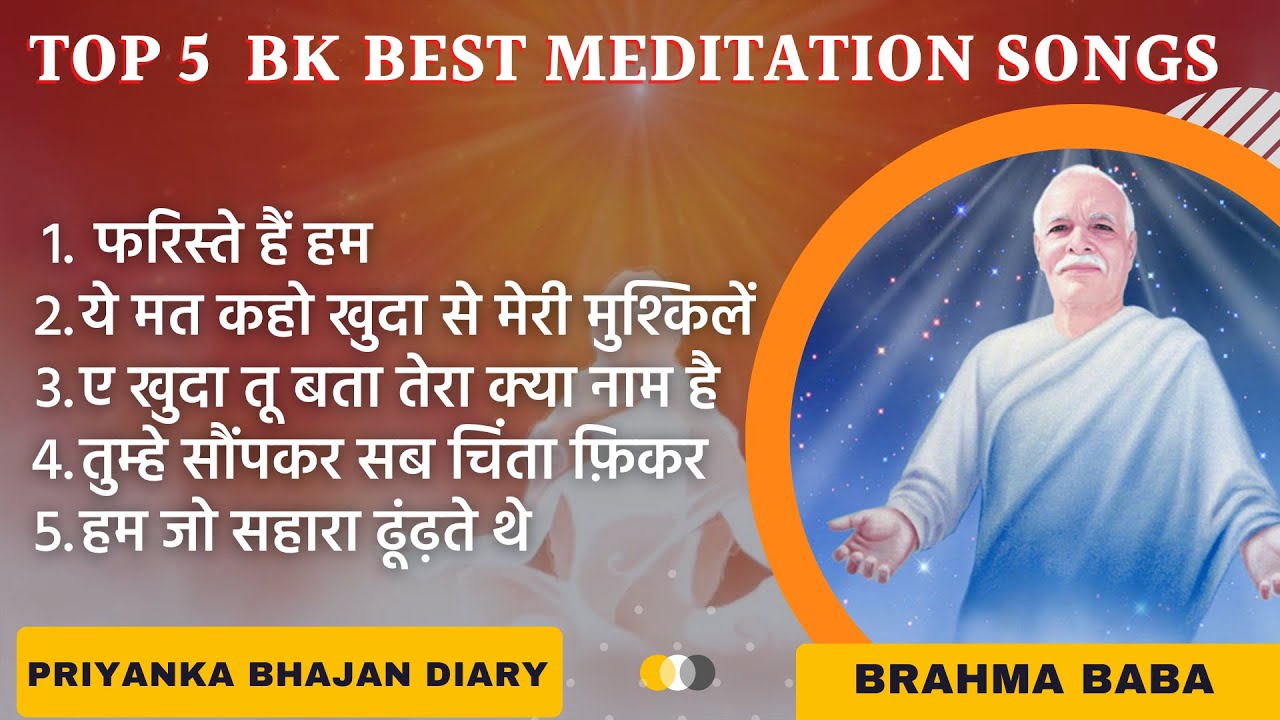 TOP 5 BK BEST MEDITATION SONGS

1. फरिस्ते हैं हम
2. ये मत कहो खुदा से मेरी मुश्किलें
3. ए खुदा तू बता तेरा क्या नाम है
4. तुम्हे सौंपकर सब चिंता फ़िकर
5. हम जो सहारा ढूंढ़ते थे

PRIYANKA BHAJAN DIARY

BRAHMA BABA